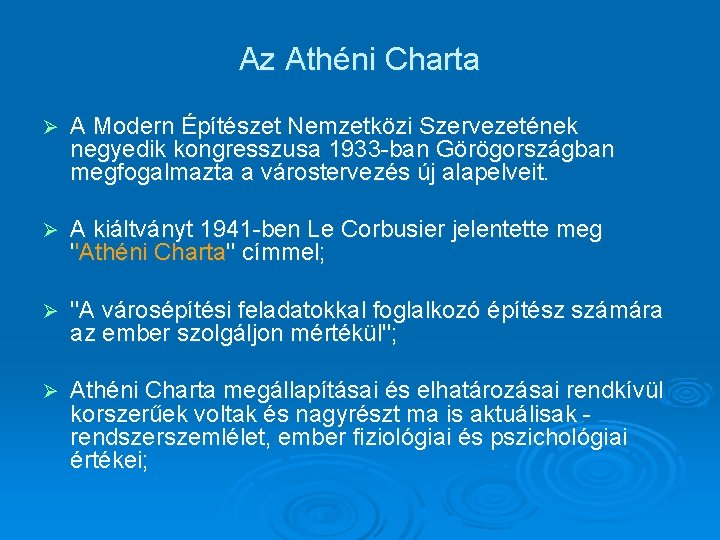 Az Athéni Charta

➢ A Modern Építészet Nemzetközi Szervezetének negyedik kongresszusa 1933-ban Görögországban megfogalmazta a várostervezés új alapelveit.

➢ A kiáltványt 1941-ben Le Corbusier jelentette meg "Athéni Charta" címmel;

➢ "A városépítési feladatokkal foglalkozó építész számára az ember szolgáljon mértékül";

➢ Athéni Charta megállapításai és elhatározásai rendkívül korszerűek voltak és nagyrészt ma is aktuálisak - rendszerszemlélet, ember fiziológiai és pszichológiai értékei;